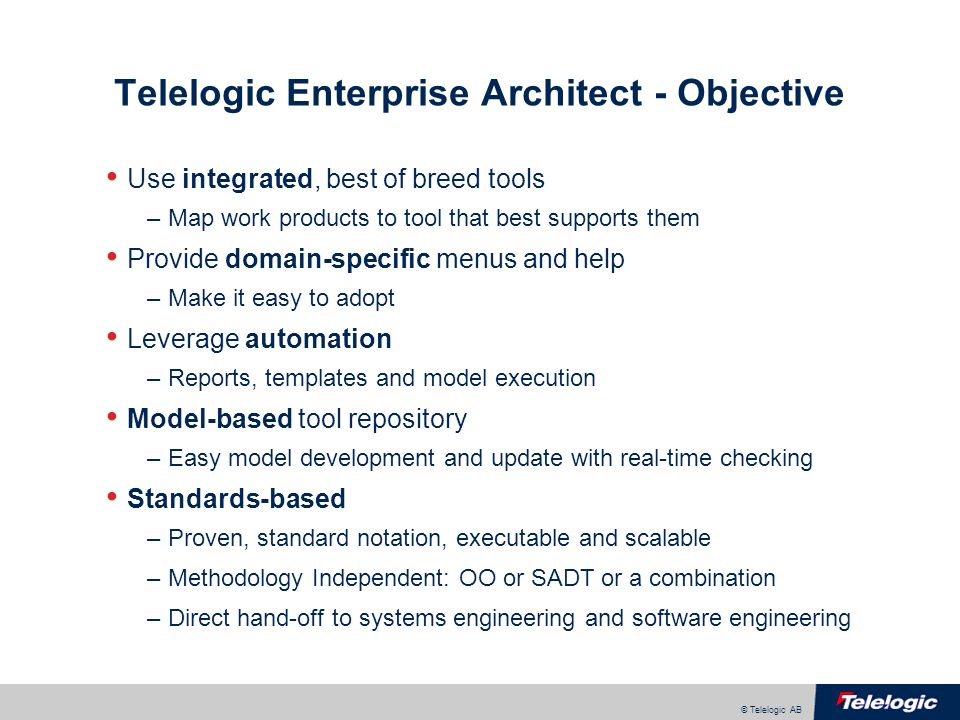 Telelogic Enterprise Architect - Objective

• Use integrated, best of breed tools
– Map work products to tool that best supports them
• Provide domain-specific menus and help
– Make it easy to adopt
• Leverage automation
– Reports, templates and model execution
• Model-based tool repository
– Easy model development and update with real-time checking
• Standards-based
– Proven, standard notation, executable and scalable
– Methodology Independent: OO or SADT or a combination
– Direct hand-off to systems engineering and software engineering

© Telelogic AB

Telelogic